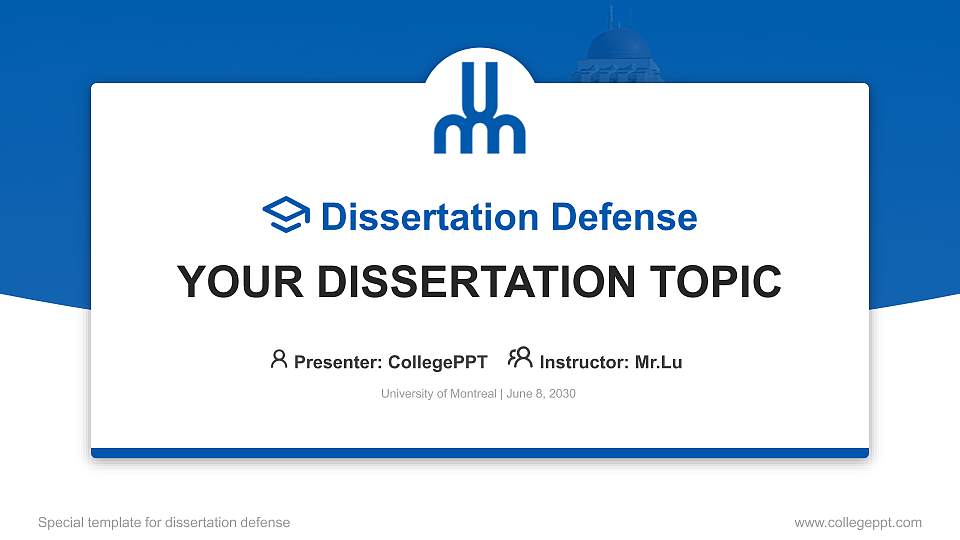 Dissertation Defense

YOUR DISSERTATION TOPIC

Presenter: CollegePPT Instructor: Mr.Lu

University of Montreal | June 8, 2030

Special template for dissertation defense

www.collegeppt.com